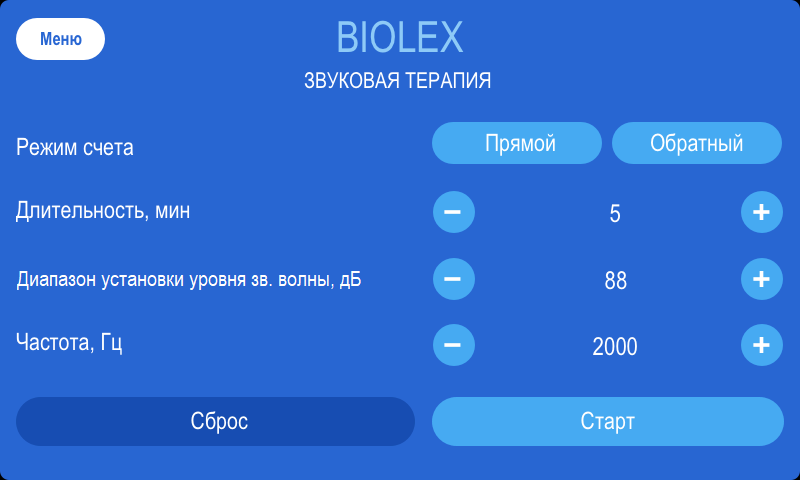 Меню

BIOLEX

ЗВУКОВАЯ ТЕРАПИЯ

Режим счета
Прямой
Обратный

Длительность, мин
−
5
+

Диапазон установки уровня зв. волны, дБ
−
88
+

Частота, Гц
−
2000
+

Сброс
Старт